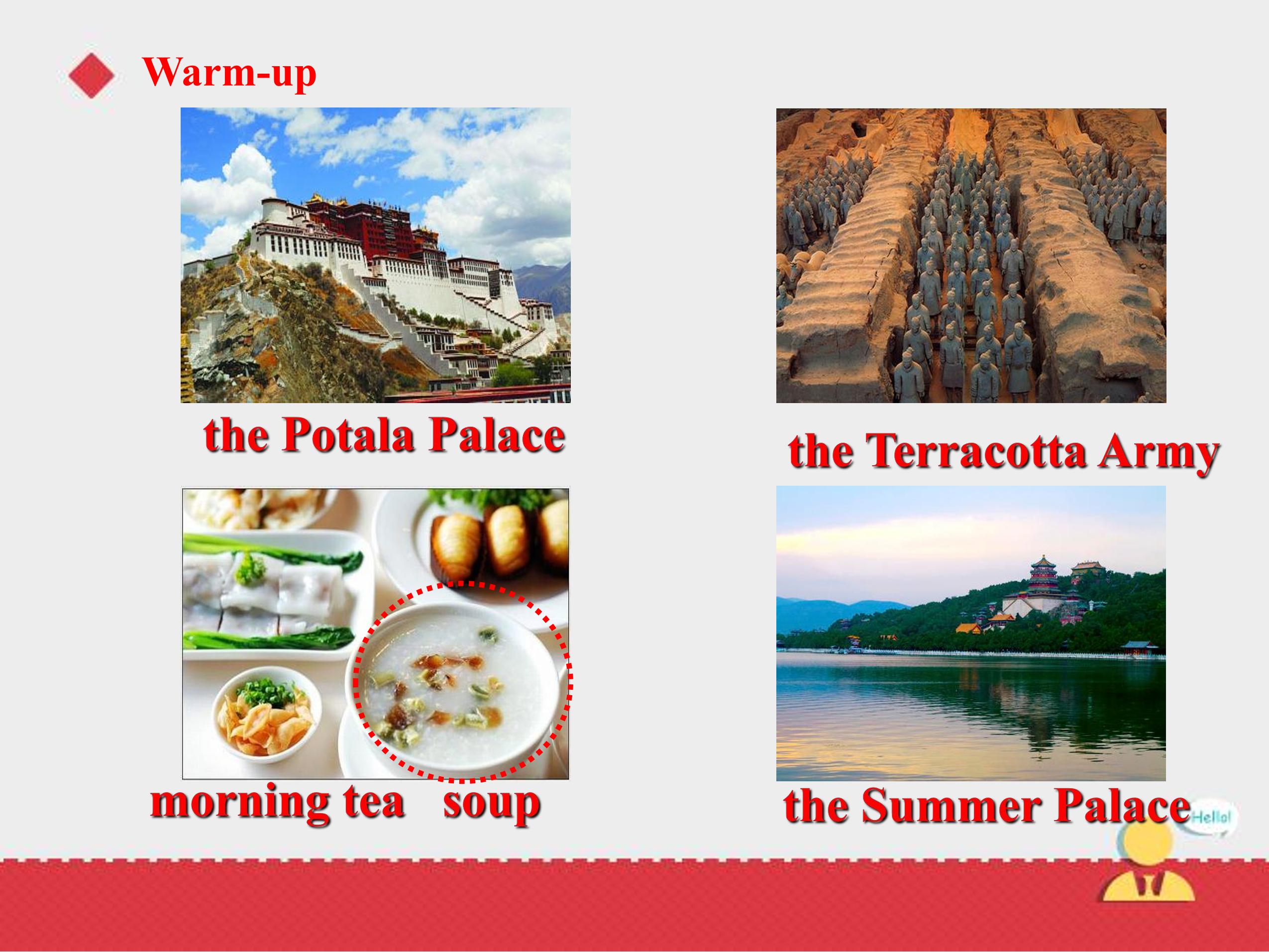 Warm-up

the Potala Palace

the Terracotta Army

morning tea soup

the Summer Palace

Hello!